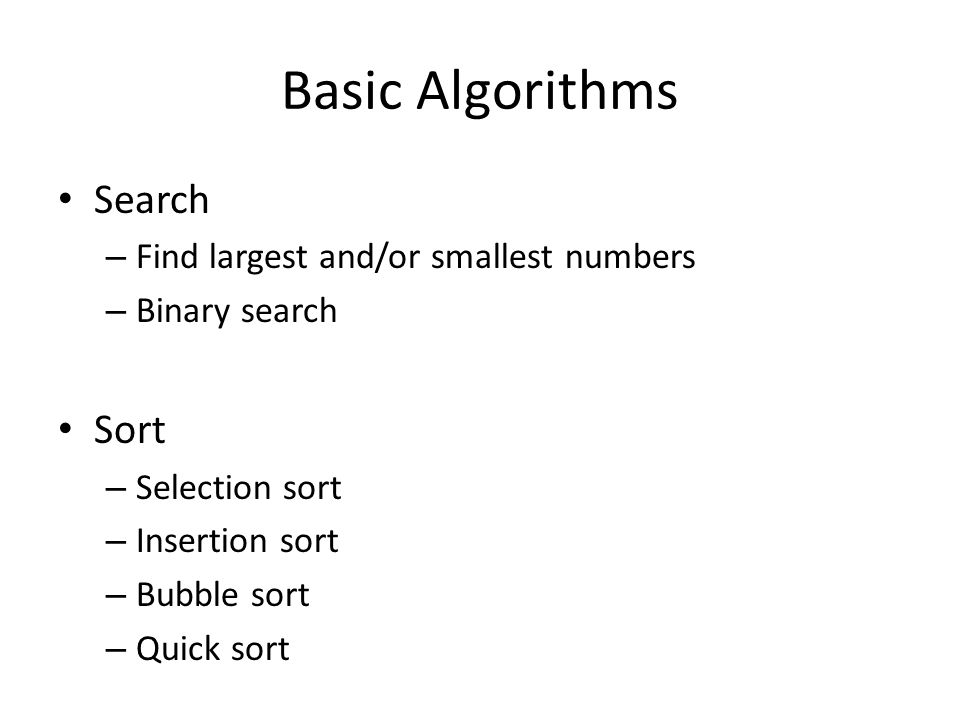 Basic Algorithms

• Search
– Find largest and/or smallest numbers
– Binary search

• Sort
– Selection sort
– Insertion sort
– Bubble sort
– Quick sort